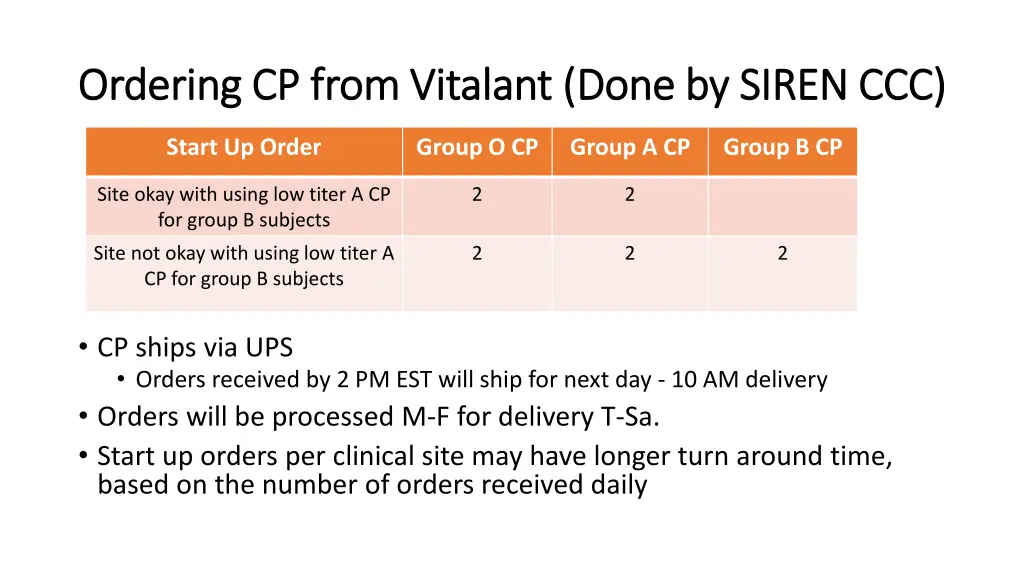 Ordering CP from Vitalant (Done by SIREN CCC)

| Start Up Order | Group O CP | Group A CP | Group B CP |
|---|---|---|---|
| Site okay with using low titer A CP for group B subjects | 2 | 2 | |
| Site not okay with using low titer A CP for group B subjects | 2 | 2 | 2 |

• CP ships via UPS
  • Orders received by 2 PM EST will ship for next day - 10 AM delivery
• Orders will be processed M-F for delivery T-Sa.
• Start up orders per clinical site may have longer turn around time, based on the number of orders received daily